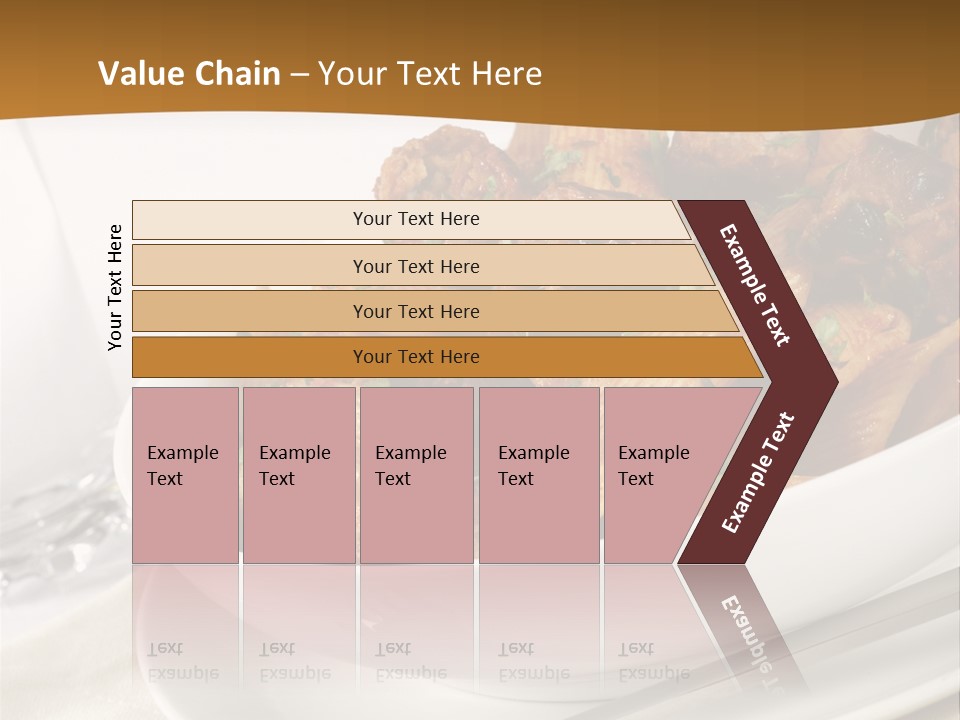 Value Chain – Your Text Here

Your Text Here

Your Text Here

Your Text Here

Your Text Here

Your Text Here

Example Text

Example Text

Example Text

Example Text

Example Text

Example Text

Example Text